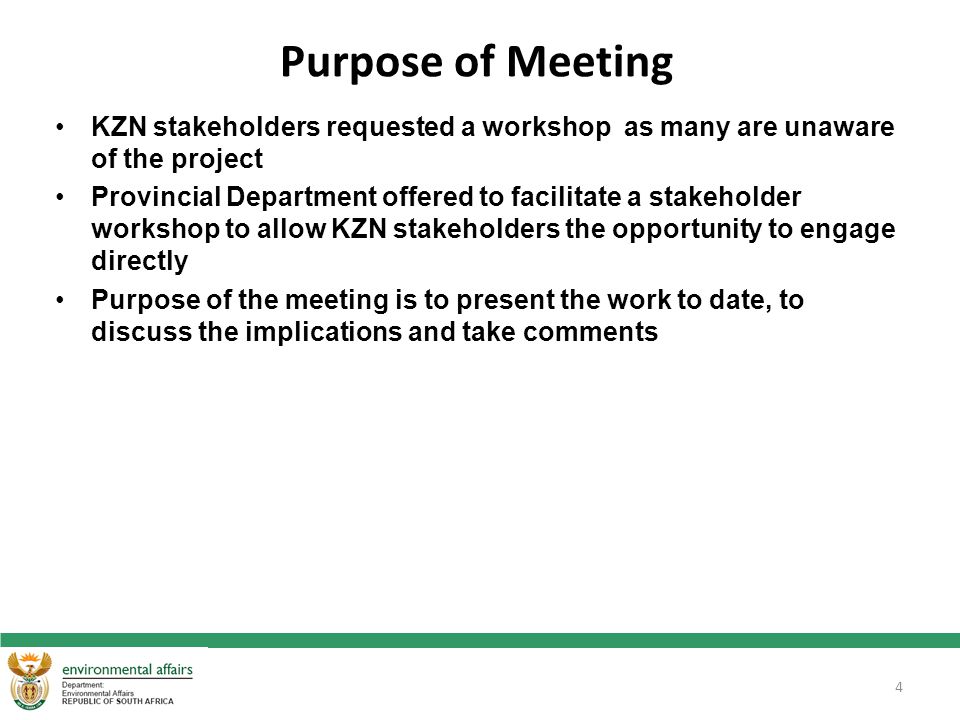 Purpose of Meeting

• KZN stakeholders requested a workshop as many are unaware of the project

• Provincial Department offered to facilitate a stakeholder workshop to allow KZN stakeholders the opportunity to engage directly

• Purpose of the meeting is to present the work to date, to discuss the implications and take comments

environmental affairs
Department:
Environmental Affairs
REPUBLIC OF SOUTH AFRICA

4